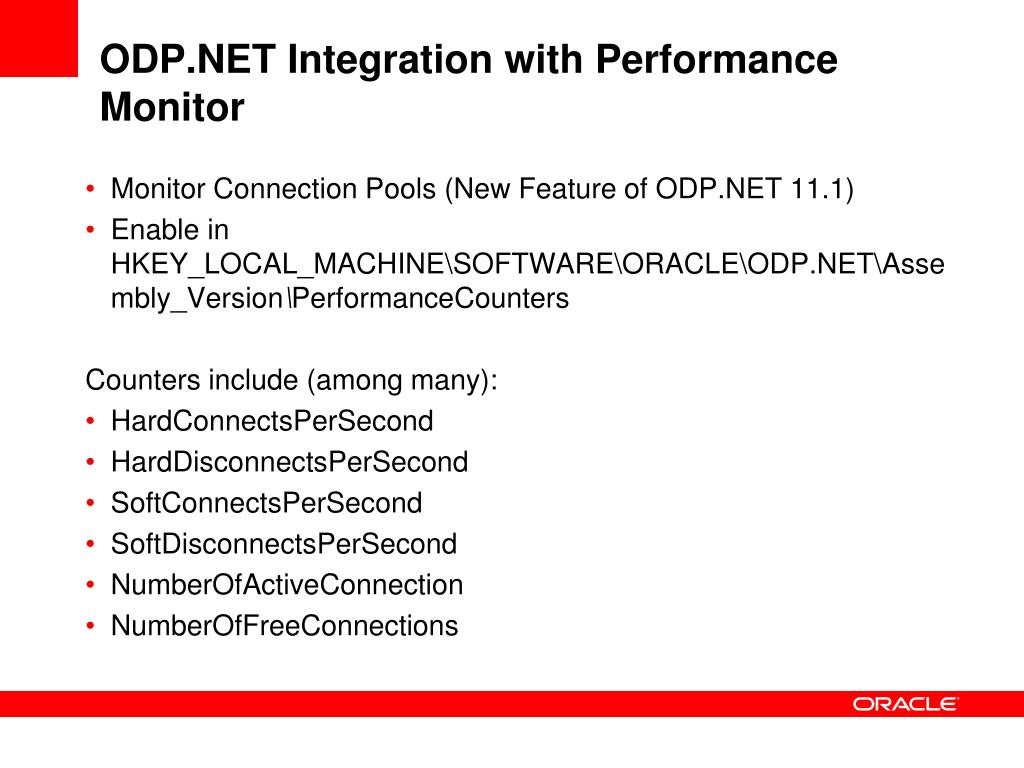 ODP.NET Integration with Performance Monitor

• Monitor Connection Pools (New Feature of ODP.NET 11.1)
• Enable in HKEY_LOCAL_MACHINE\SOFTWARE\ORACLE\ODP.NET\Assembly_Version\PerformanceCounters

Counters include (among many):
• HardConnectsPerSecond
• HardDisconnectsPerSecond
• SoftConnectsPerSecond
• SoftDisconnectsPerSecond
• NumberOfActiveConnection
• NumberOfFreeConnections

ORACLE